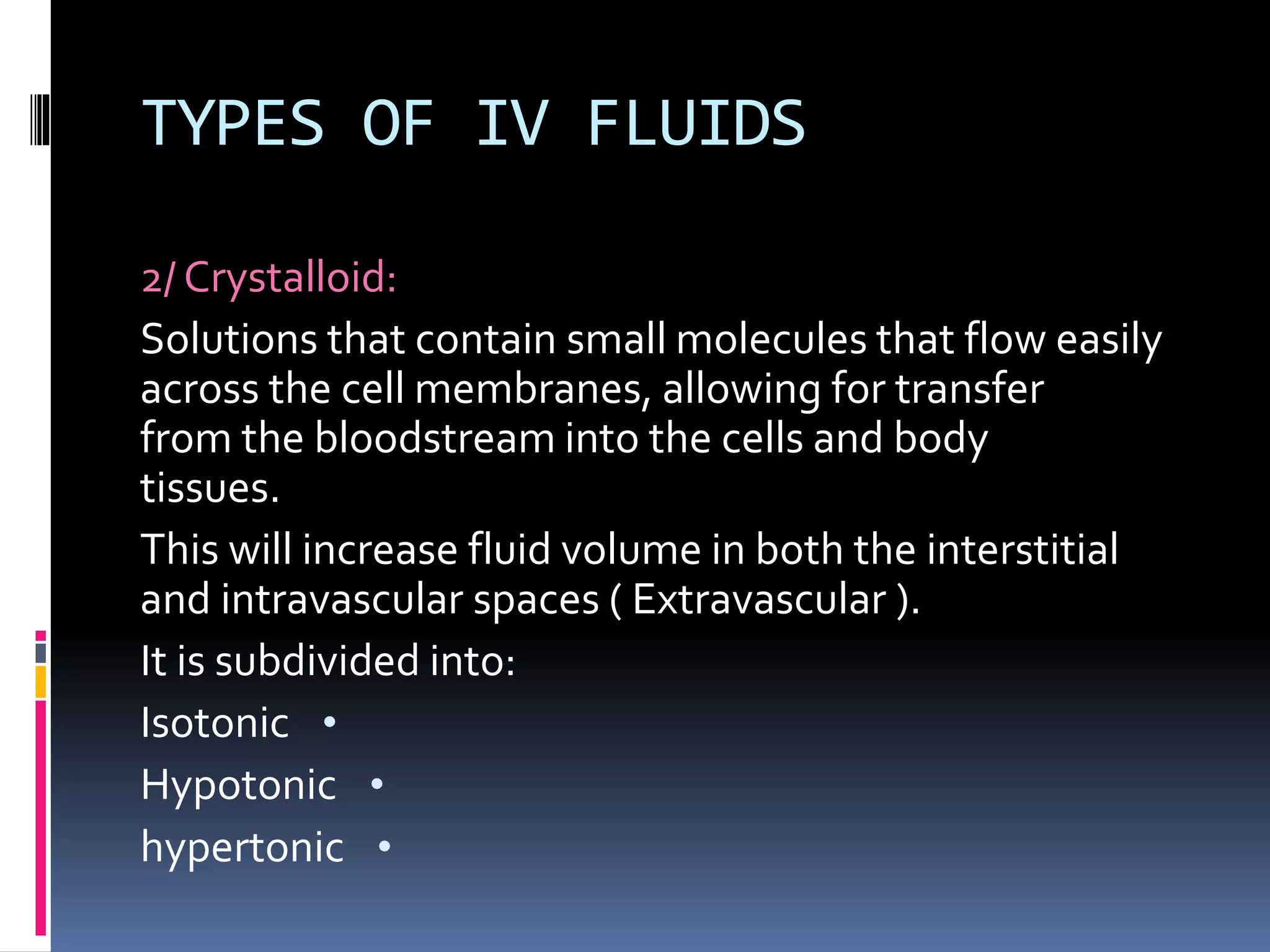 TYPES OF IV FLUIDS

2/ Crystalloid:

Solutions that contain small molecules that flow easily across the cell membranes, allowing for transfer from the bloodstream into the cells and body tissues.

This will increase fluid volume in both the interstitial and intravascular spaces ( Extravascular ).

It is subdivided into:

Isotonic •

Hypotonic •

hypertonic •